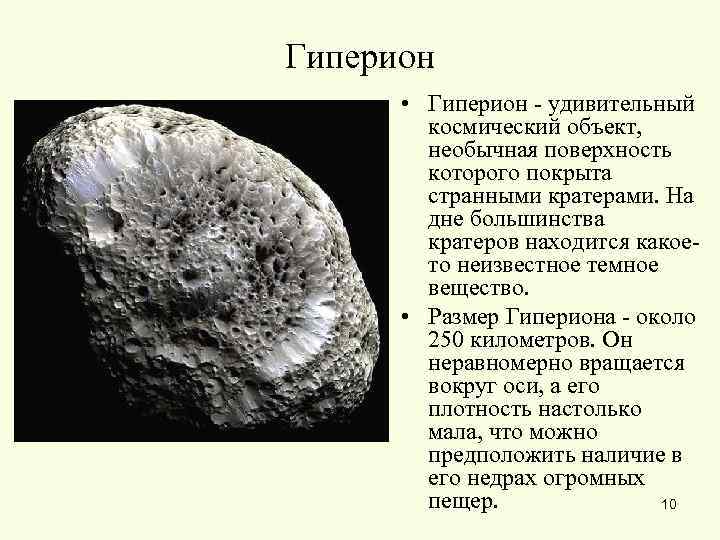 Гиперион

• Гиперион - удивительный космический объект, необычная поверхность которого покрыта странными кратерами. На дне большинства кратеров находится какое-то неизвестное темное вещество.
• Размер Гипериона - около 250 километров. Он неравномерно вращается вокруг оси, а его плотность настолько мала, что можно предположить наличие в его недрах огромных пещер.

10